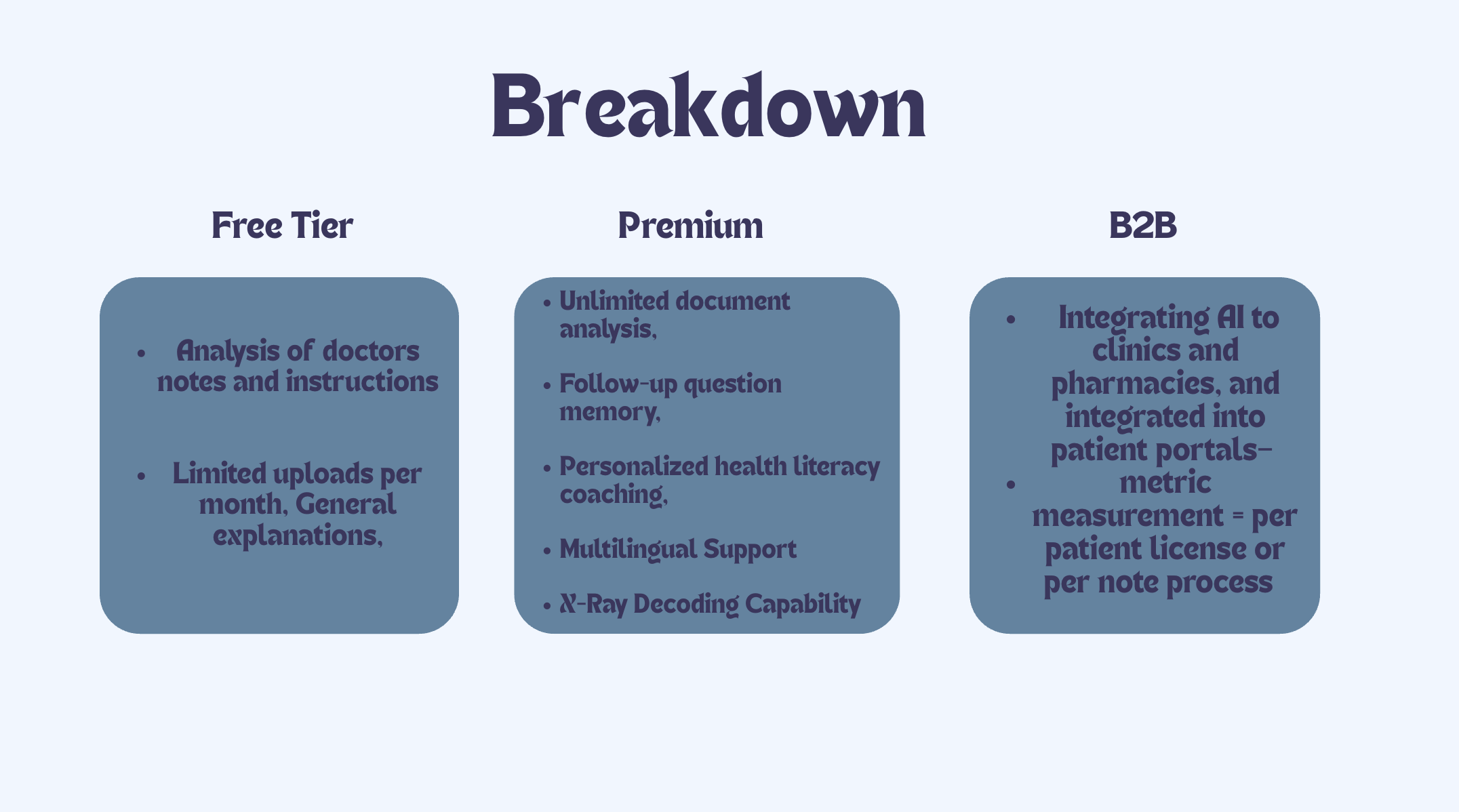 Breakdown

Free Tier

- Analysis of doctors notes and instructions
- Limited uploads per month, General explanations,

Premium

- Unlimited document analysis,
- Follow-up question memory,
- Personalized health literacy coaching,
- Multilingual Support
- X-Ray Decoding Capability

B2B

- Integrating AI to clinics and pharmacies, and integrated into patient portals–
- metric measurement = per patient license or per note process